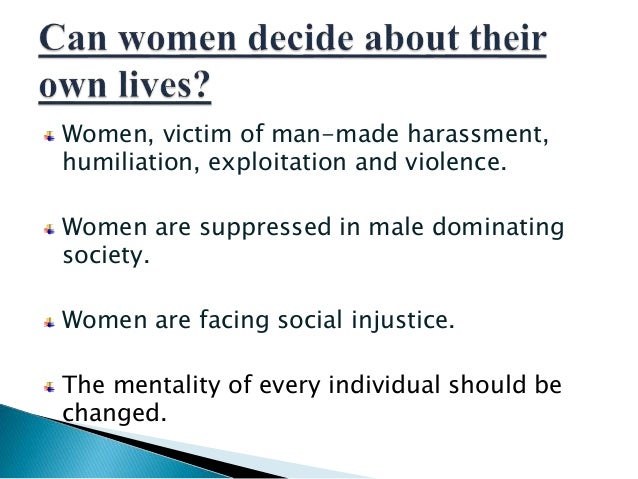 Can women decide about their own lives?

Women, victim of man-made harassment, humiliation, exploitation and violence.

Women are suppressed in male dominating society.

Women are facing social injustice.

The mentality of every individual should be changed.